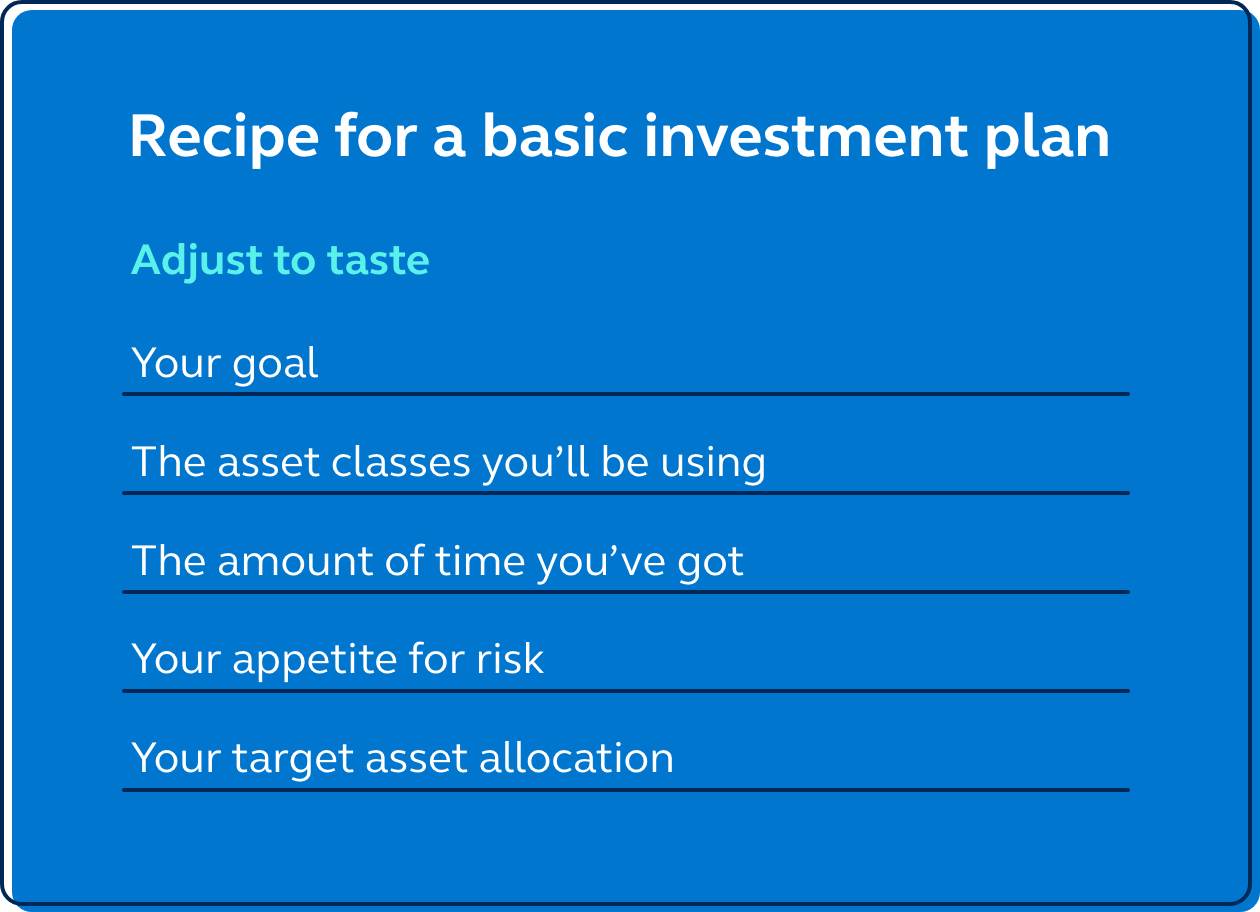 Recipe for a basic investment plan

Adjust to taste

Your goal

The asset classes you’ll be using

The amount of time you’ve got

Your appetite for risk

Your target asset allocation